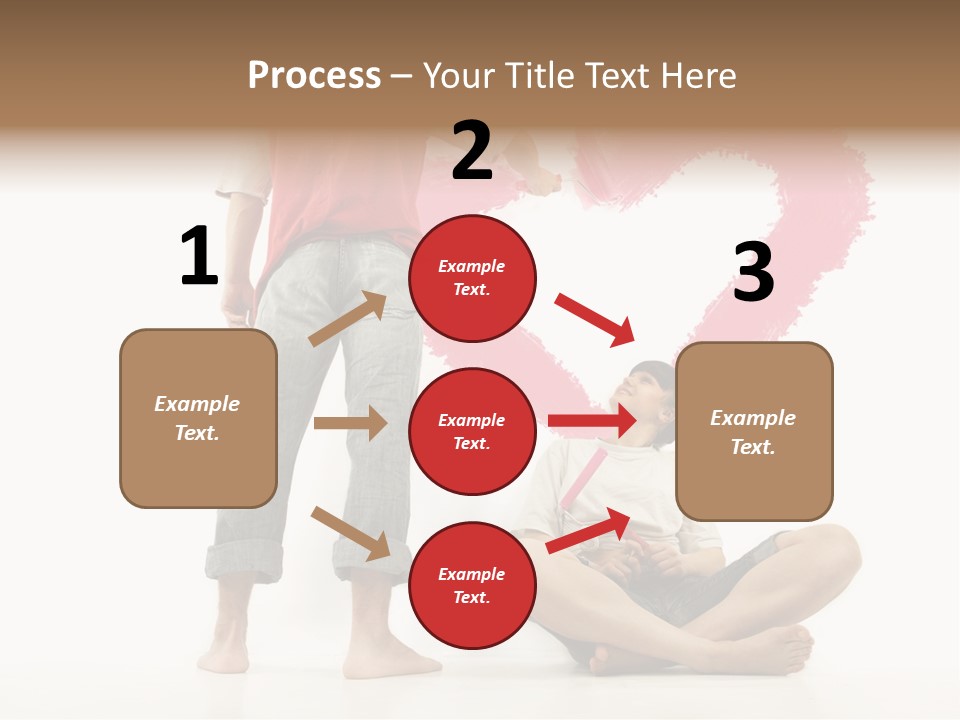 Process – Your Title Text Here

1

Example Text.

2

Example Text.

Example Text.

Example Text.

3

Example Text.